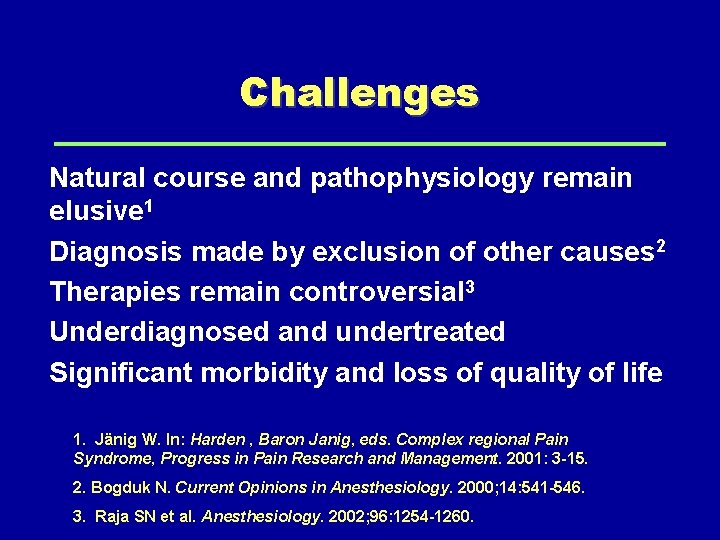 Challenges

Natural course and pathophysiology remain elusive$^1$

Diagnosis made by exclusion of other causes$^2$

Therapies remain controversial$^3$

Underdiagnosed and undertreated

Significant morbidity and loss of quality of life

1. Jänig W. In: Harden , Baron Janig, eds. Complex regional Pain Syndrome, Progress in Pain Research and Management. 2001: 3-15.

2. Bogduk N. Current Opinions in Anesthesiology. 2000;14:541-546.

3. Raja SN et al. Anesthesiology. 2002;96:1254-1260.